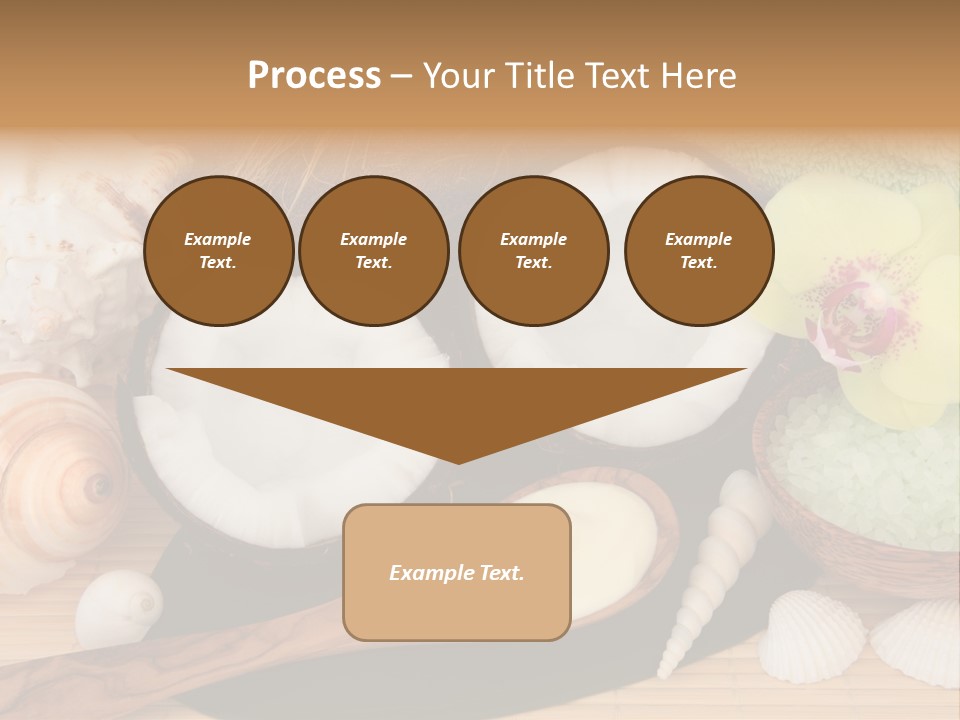 Process – Your Title Text Here

Example Text.

Example Text.

Example Text.

Example Text.

Example Text.